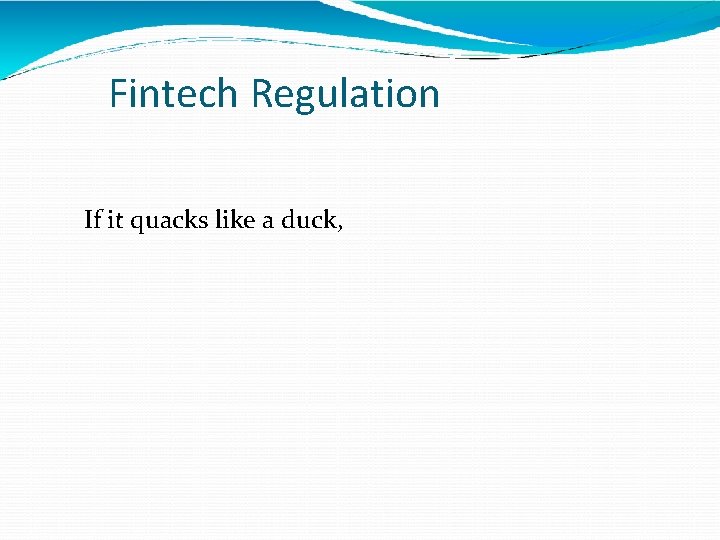 Fintech Regulation

If it quacks like a duck,